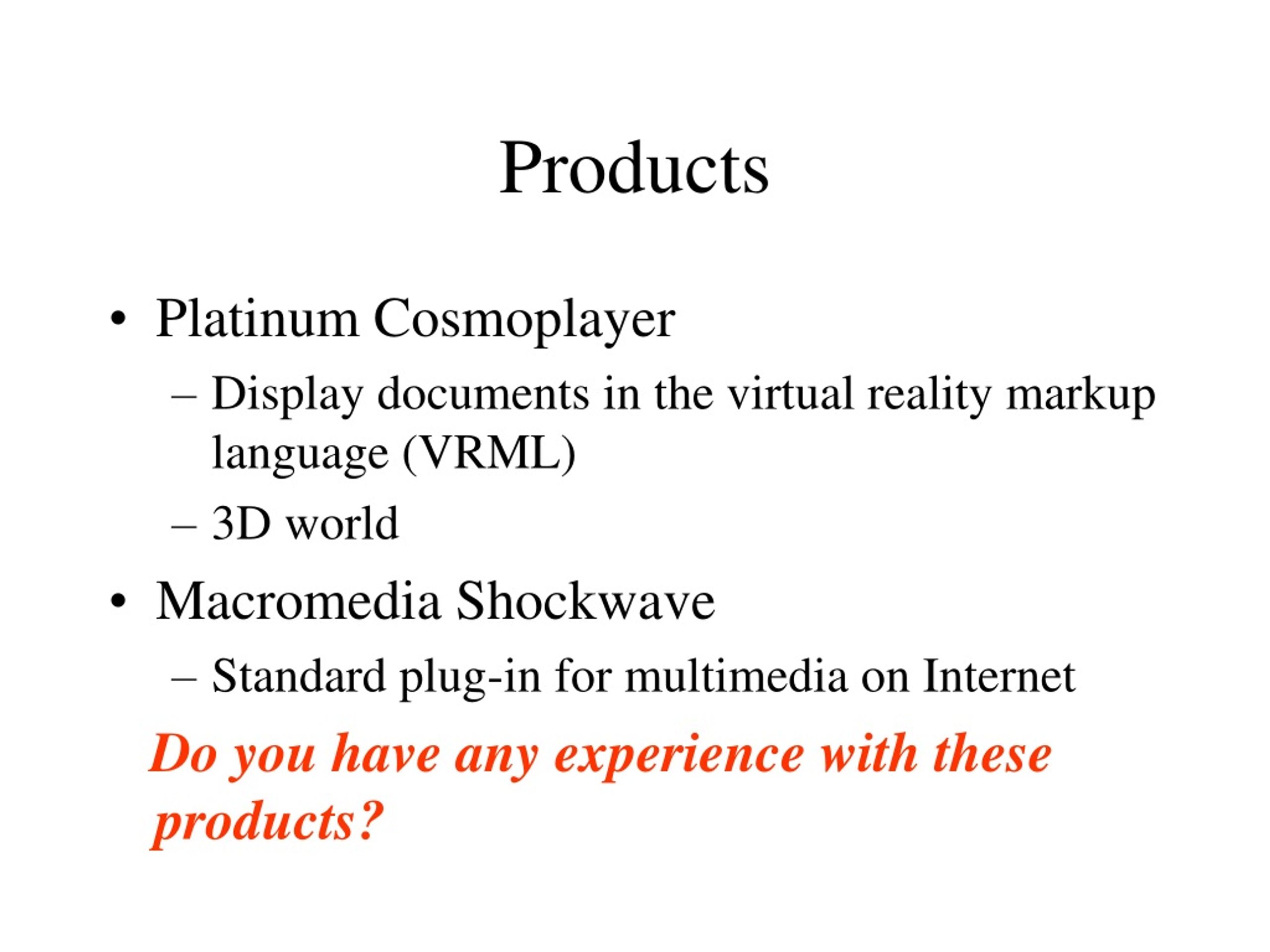 Products

• Platinum Cosmoplayer
  – Display documents in the virtual reality markup language (VRML)
  – 3D world
• Macromedia Shockwave
  – Standard plug-in for multimedia on Internet

Do you have any experience with these products?